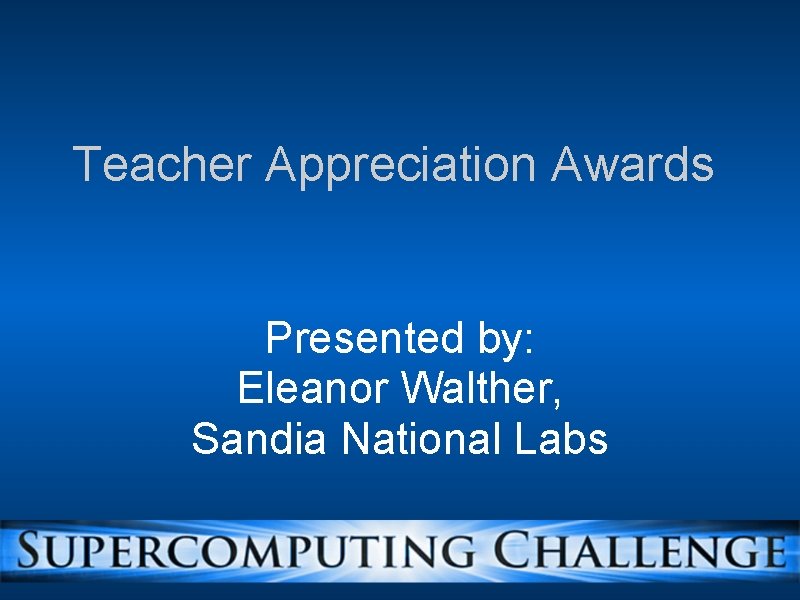 Teacher Appreciation Awards

Presented by:
Eleanor Walther,
Sandia National Labs

SUPERCOMPUTING CHALLENGE